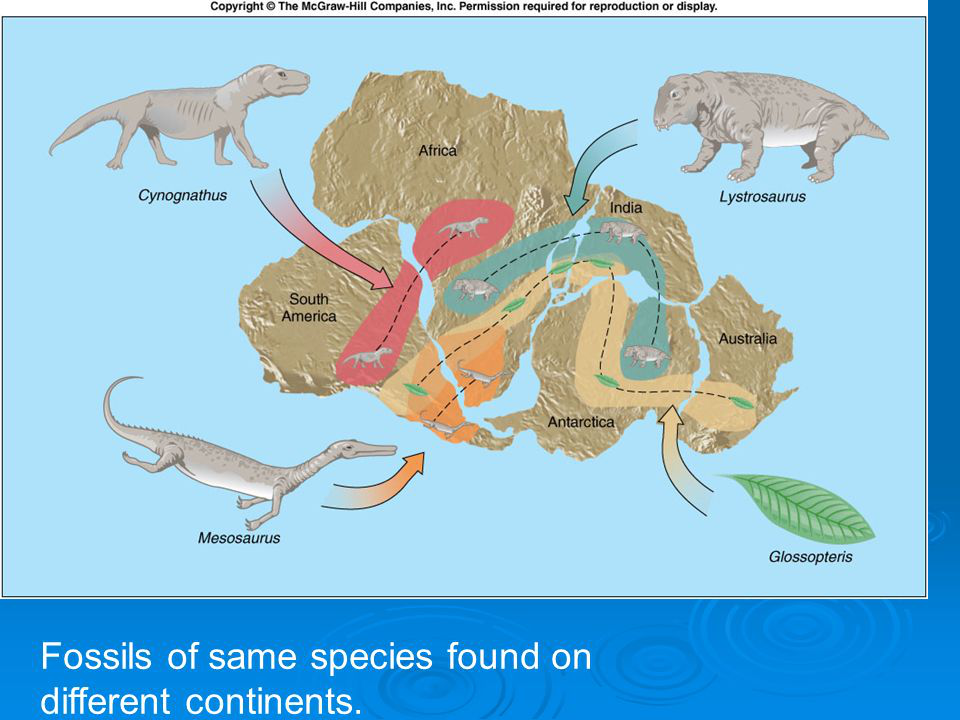 Copyright © The McGraw-Hill Companies, Inc. Permission required for reproduction or display.

Cynognathus

Africa

Lystrosaurus

India

South America

Australia

Antarctica

Mesosaurus

Glossopteris

Fossils of same species found on different continents.